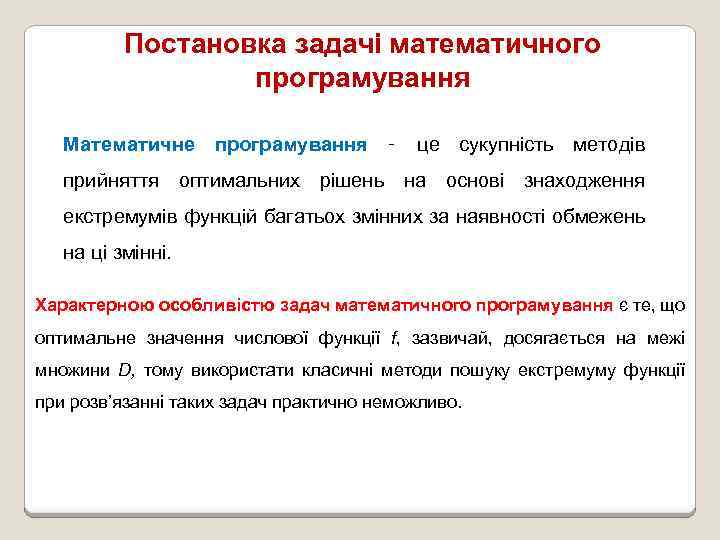 Постановка задачі математичного програмування

Математичне програмування - це сукупність методів прийняття оптимальних рішень на основі знаходження екстремумів функцій багатьох змінних за наявності обмежень на ці змінні.

Характерною особливістю задач математичного програмування є те, що оптимальне значення числової функції $f$, зазвичай, досягається на межі множини $D$, тому використати класичні методи пошуку екстремуму функції при розв'язанні таких задач практично неможливо.